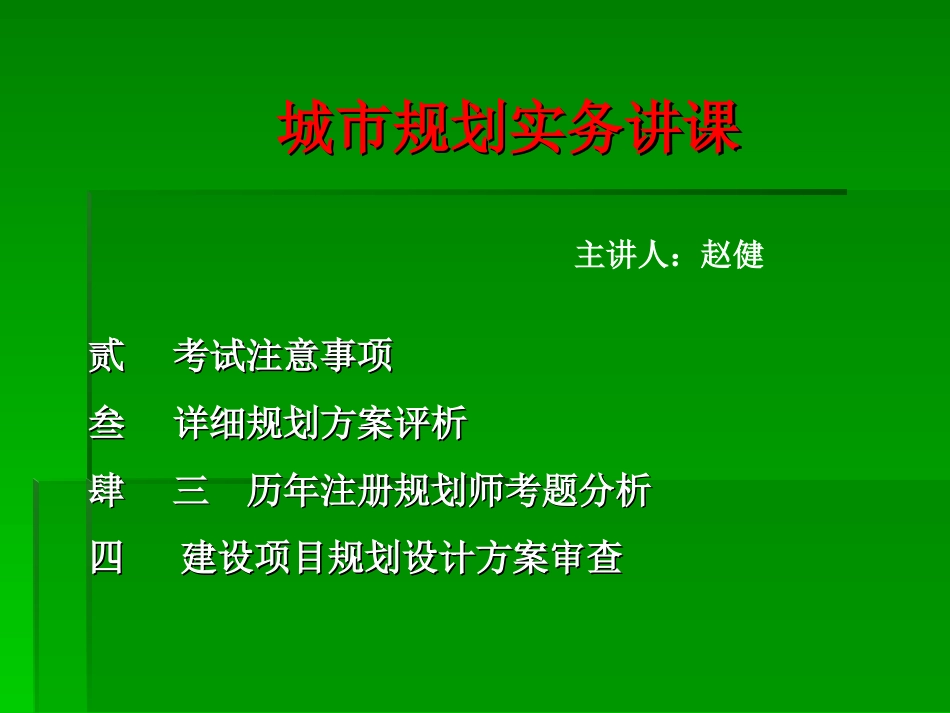 城市规划实务讲课

主讲人：赵健

贰　考试注意事项

叁　详细规划方案评析

肆　三　历年注册规划师考题分析

四　建设项目规划设计方案审查